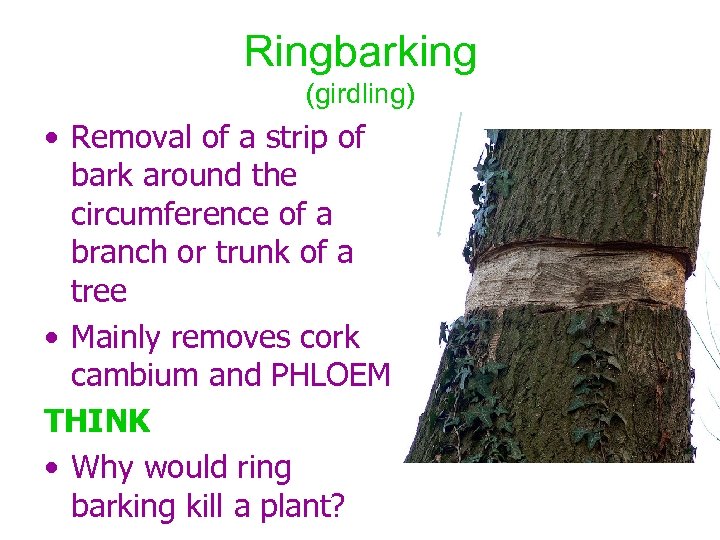 Ringbarking
(girdling)

• Removal of a strip of bark around the circumference of a branch or trunk of a tree

• Mainly removes cork cambium and PHLOEM

THINK

• Why would ring barking kill a plant?